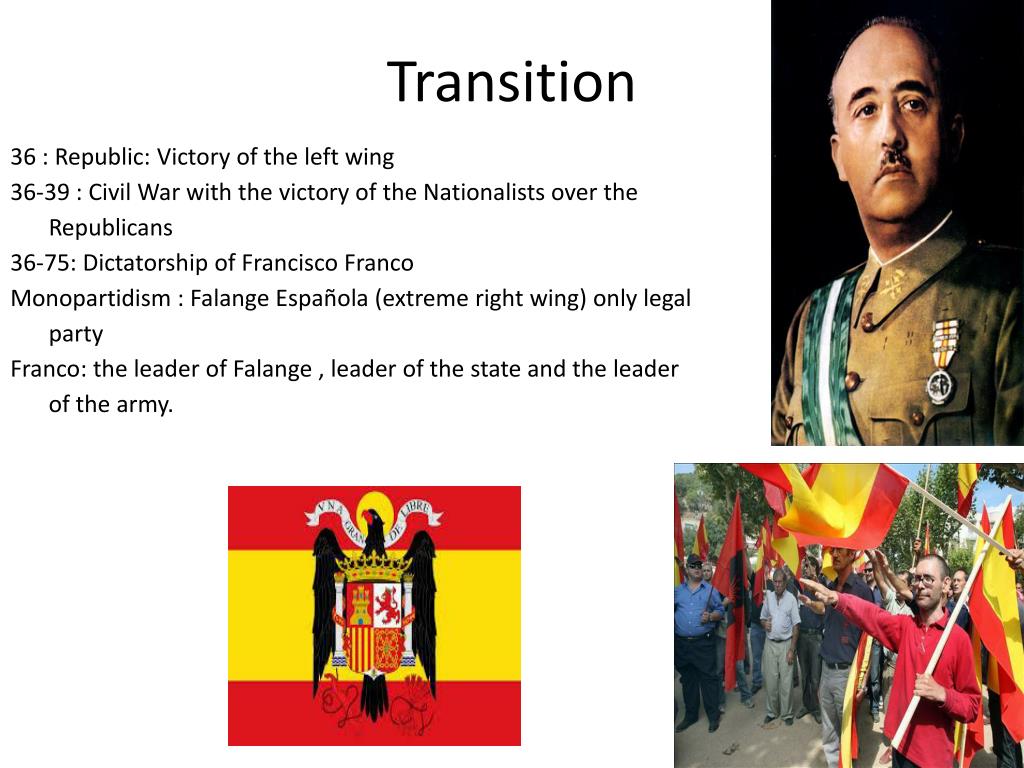 Transition

36 : Republic: Victory of the left wing

36-39 : Civil War with the victory of the Nationalists over the Republicans

36-75: Dictatorship of Francisco Franco

Monopartidism : Falange Española (extreme right wing) only legal party

Franco: the leader of Falange , leader of the state and the leader of the army.

VNA GRANDE LIBRE